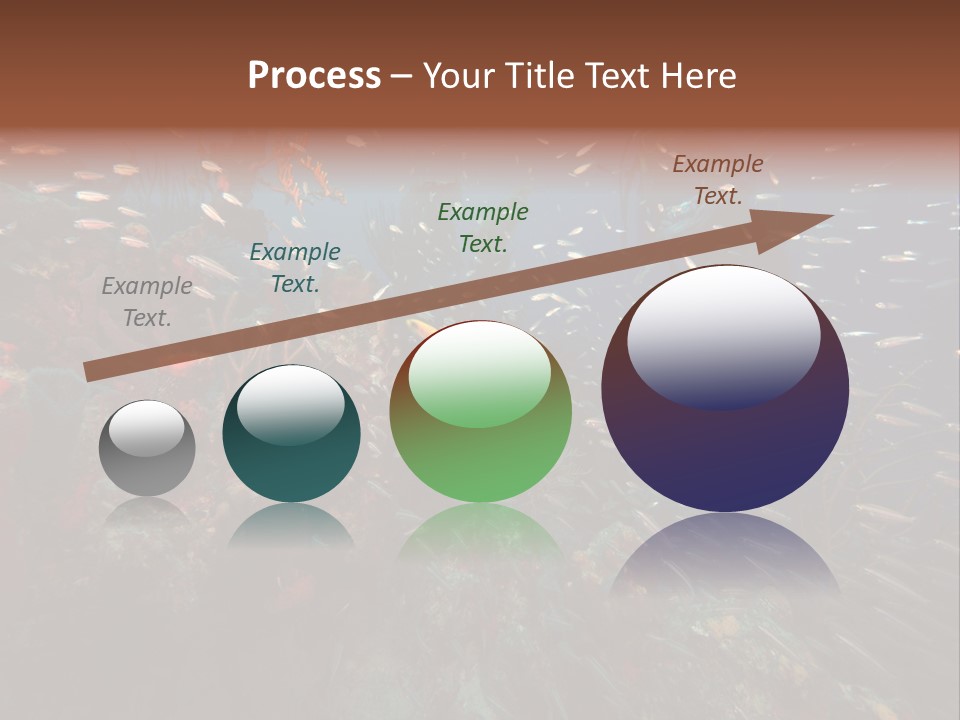 Process – Your Title Text Here

Example Text.

Example Text.

Example Text.

Example Text.